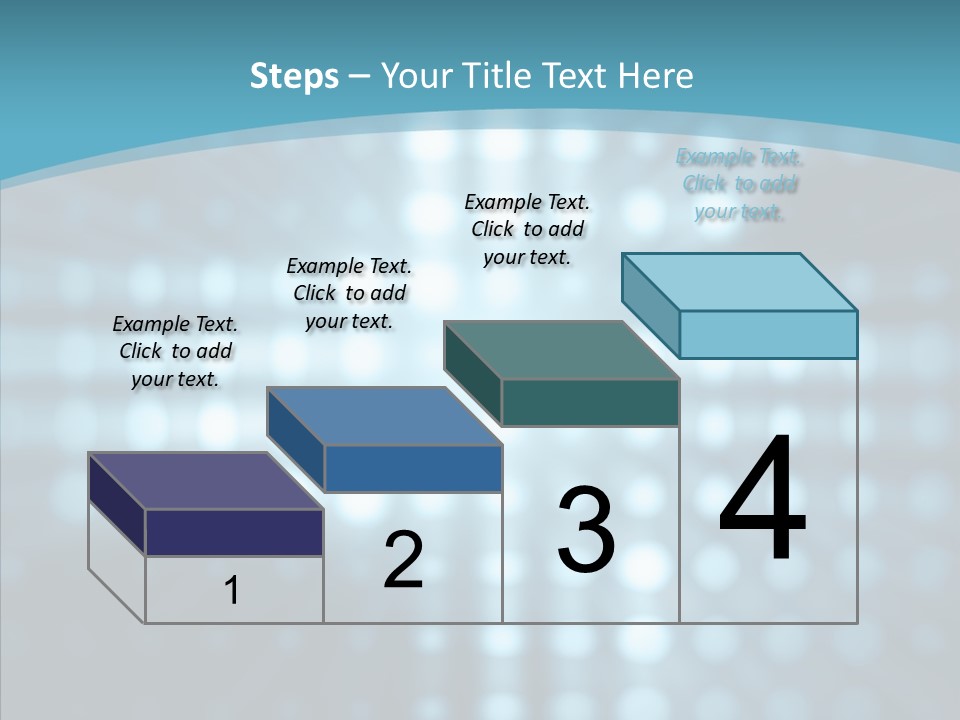 Steps – Your Title Text Here

Example Text. Click to add your text.

Example Text. Click to add your text.

Example Text. Click to add your text.

Example Text. Click to add your text.

1

2

3

4